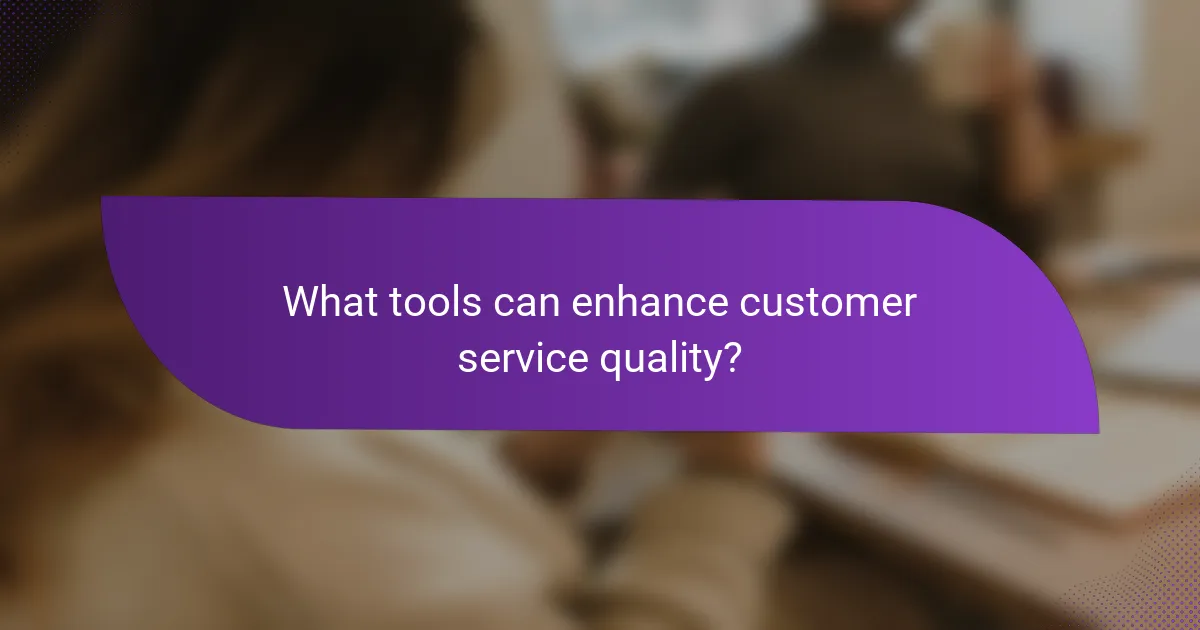 What tools can enhance customer service quality?